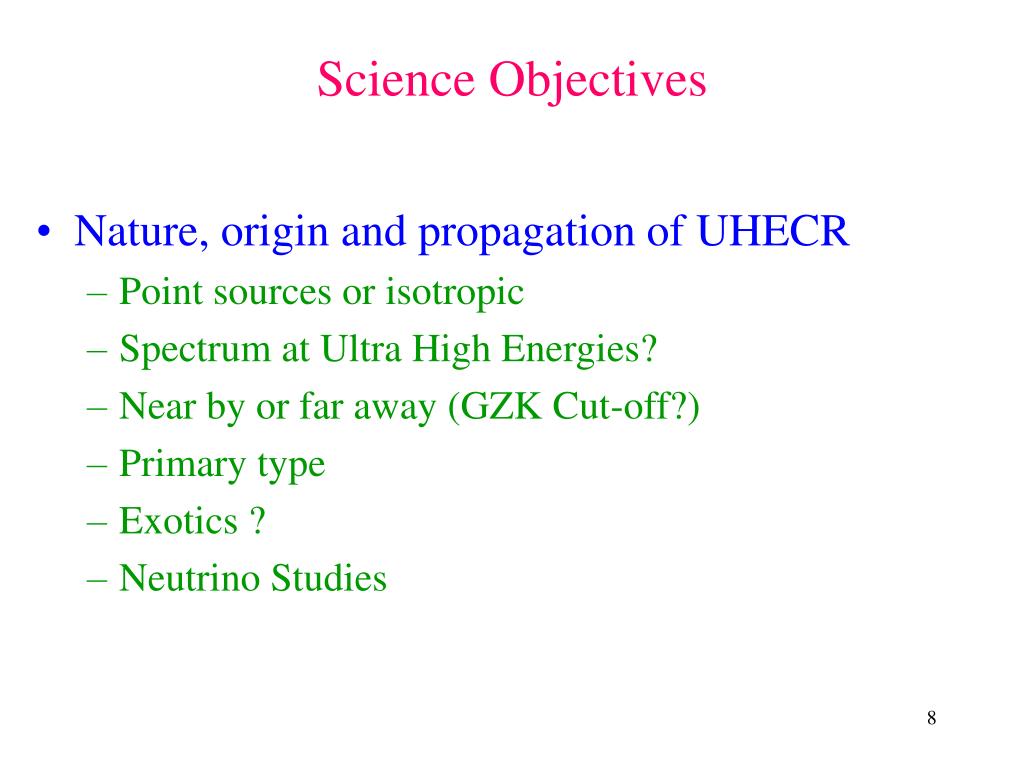 Science Objectives

• Nature, origin and propagation of UHECR
– Point sources or isotropic
– Spectrum at Ultra High Energies?
– Near by or far away (GZK Cut-off?)
– Primary type
– Exotics ?
– Neutrino Studies

8